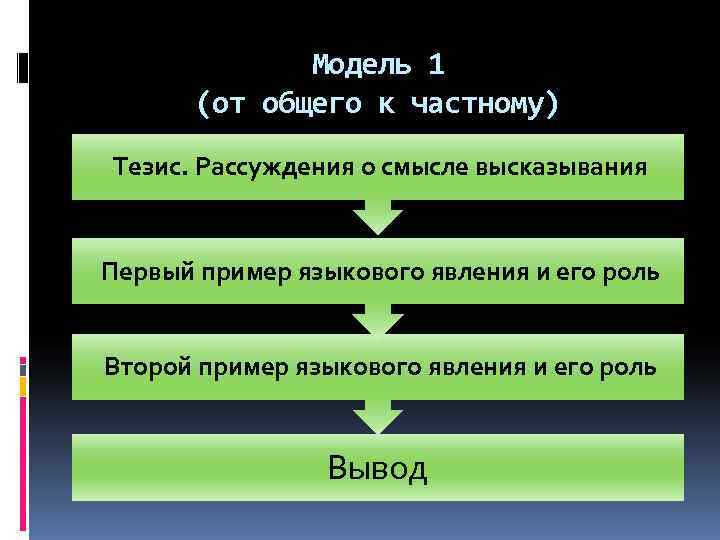 Модель 1
(от общего к частному)

Тезис. Рассуждения о смысле высказывания

Первый пример языкового явления и его роль

Второй пример языкового явления и его роль

Вывод